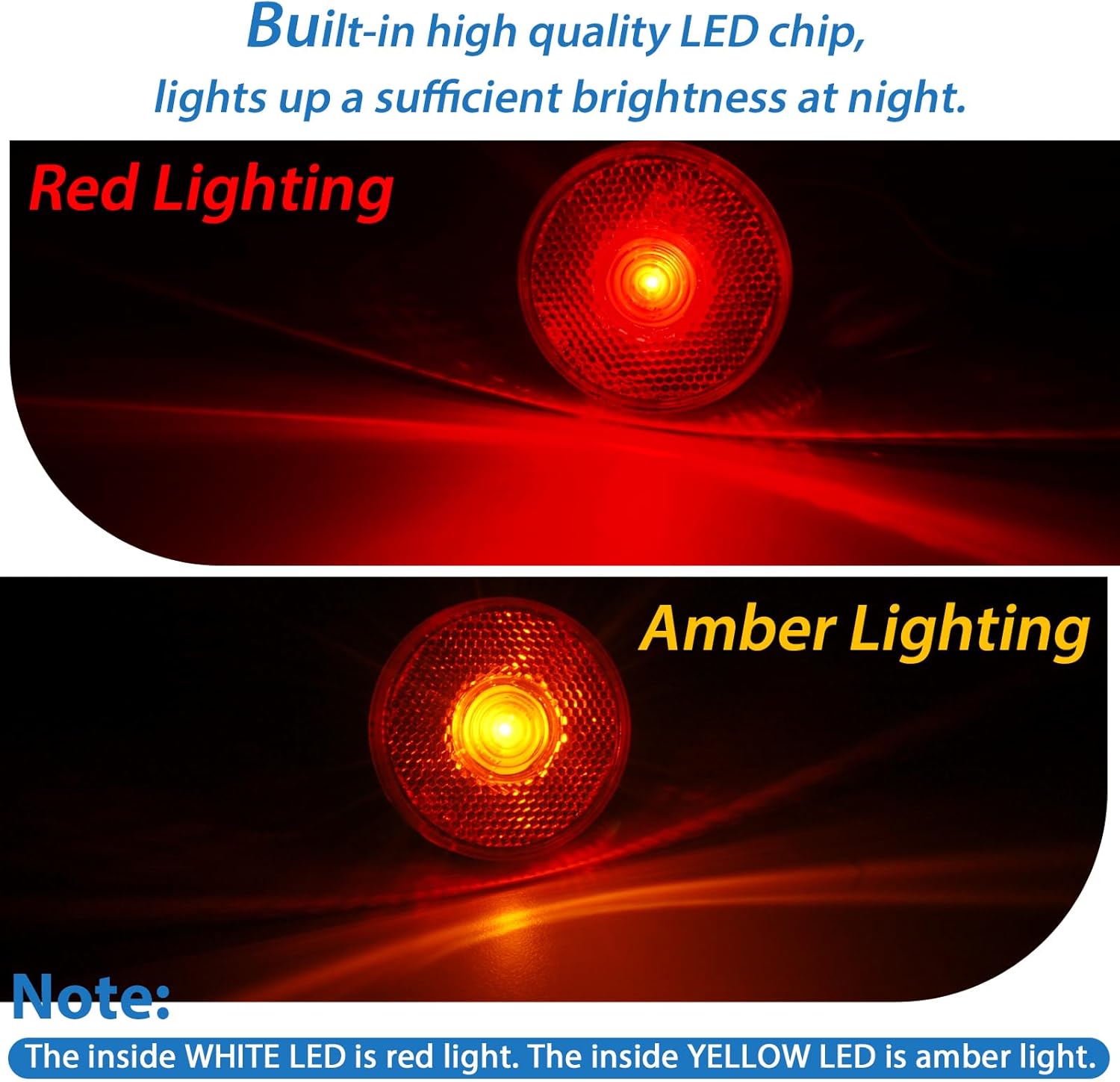 Built-in high quality LED chip,
lights up a sufficient brightness at night.

Red Lighting

Amber Lighting

Note:

The inside WHITE LED is red light. The inside YELLOW LED is amber light.